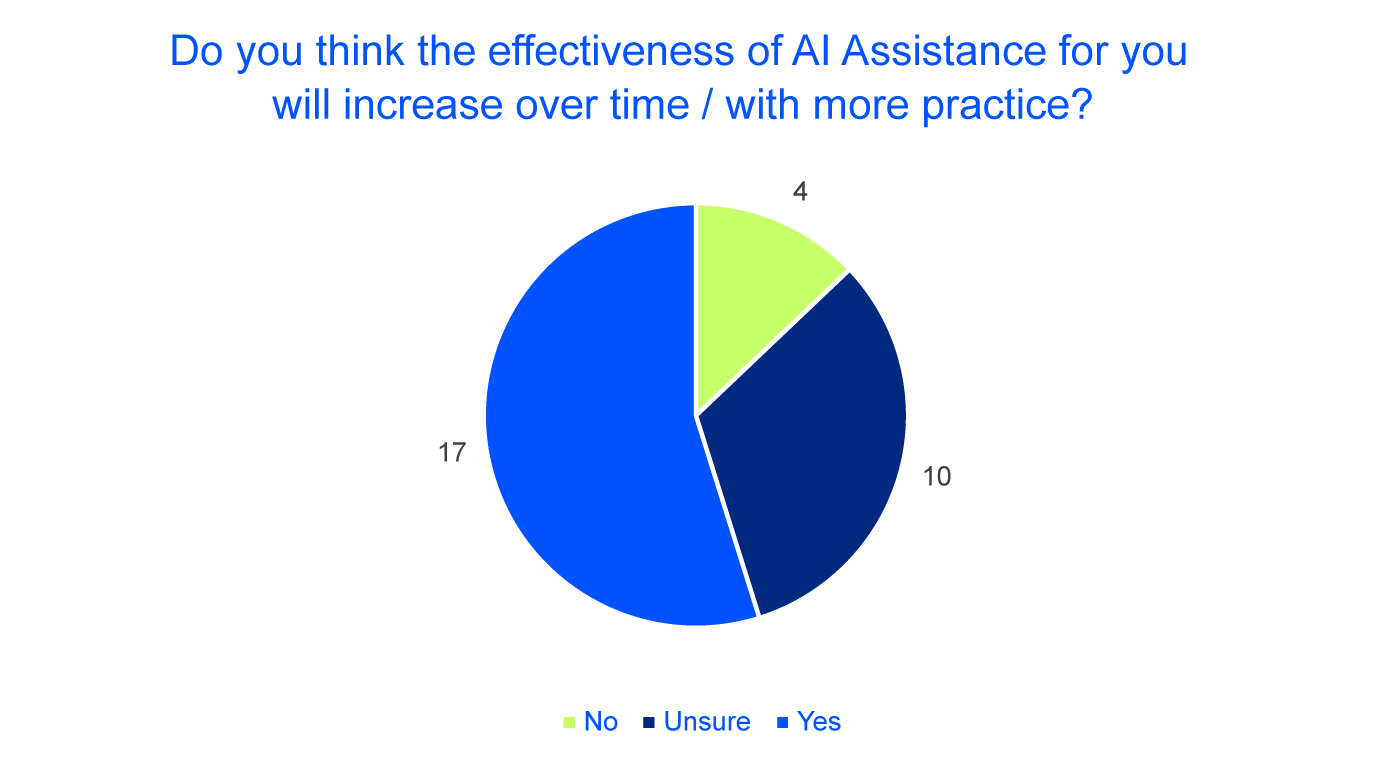 Do you think the effectiveness of AI Assistance for you will increase over time / with more practice?

4

10

17

No Unsure Yes